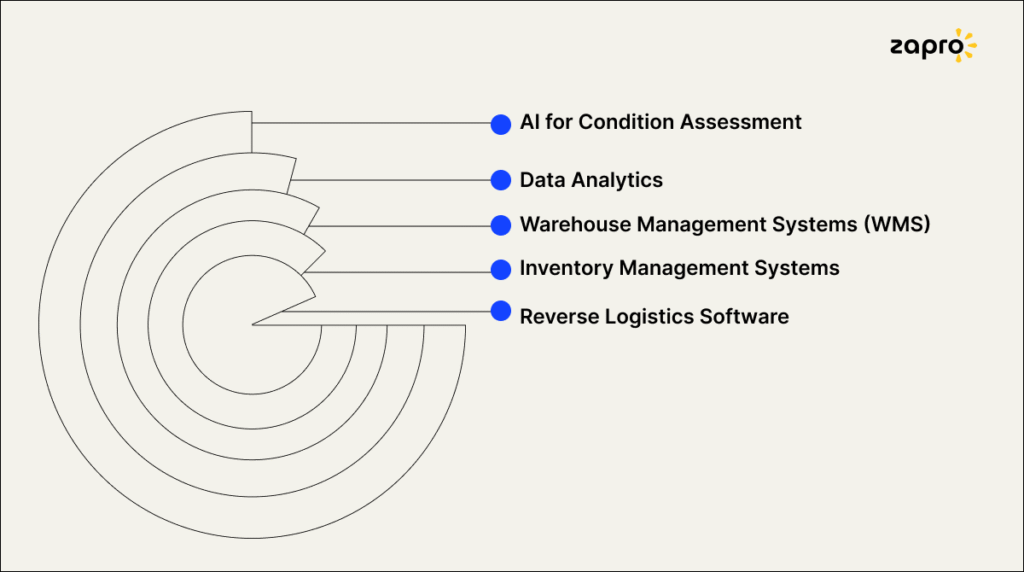 zapro

AI for Condition Assessment

Data Analytics

Warehouse Management Systems (WMS)

Inventory Management Systems

Reverse Logistics Software